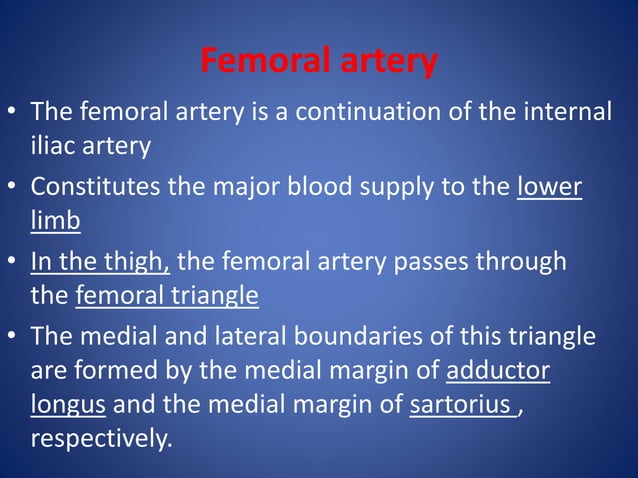 Femoral artery

• The femoral artery is a continuation of the internal iliac artery
• Constitutes the major blood supply to the lower limb
• In the thigh, the femoral artery passes through the femoral triangle
• The medial and lateral boundaries of this triangle are formed by the medial margin of adductor longus and the medial margin of sartorius , respectively.